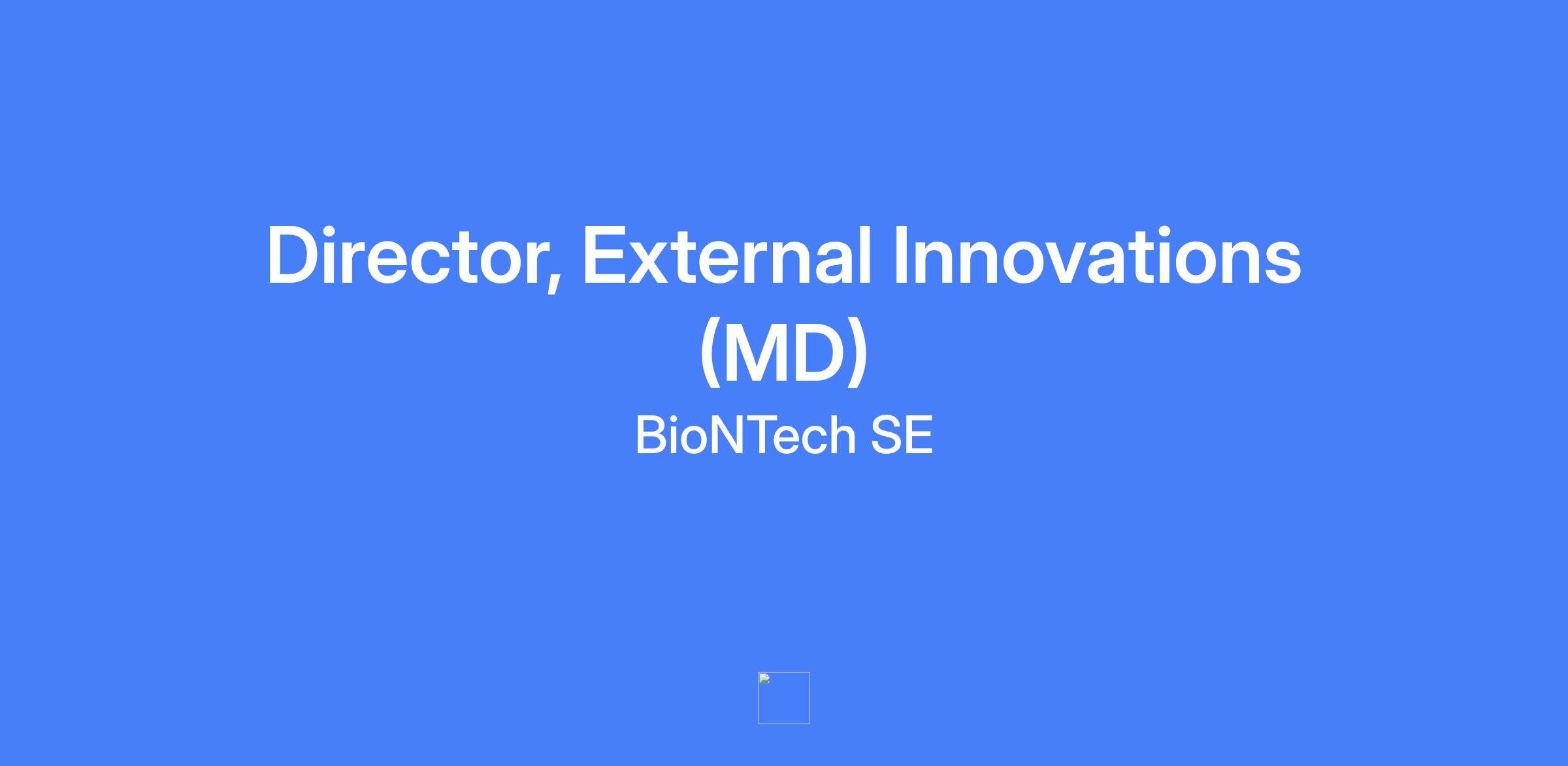 Director, External Innovations (MD)

BioNTech SE